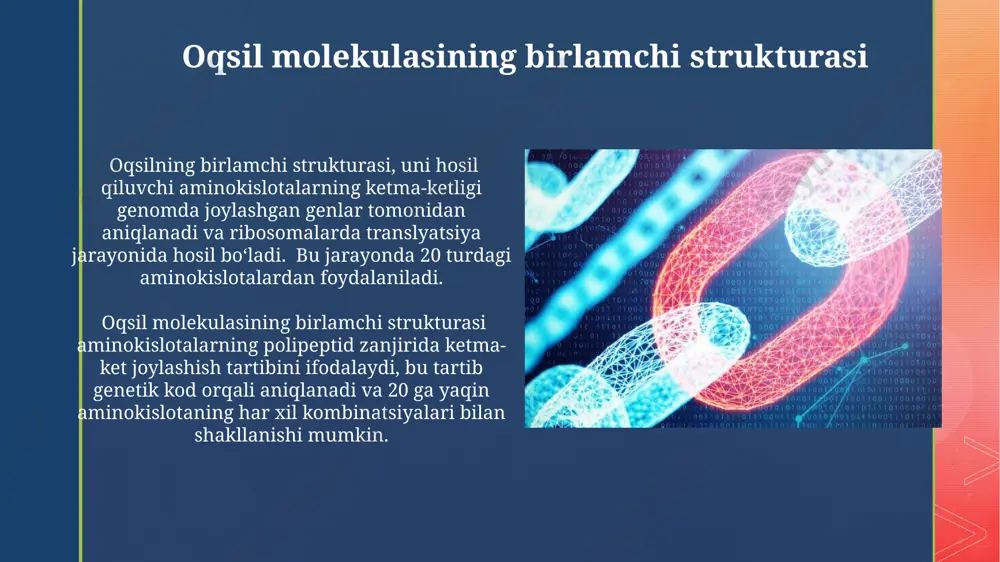 Oqsil molekulasining birlamchi strukturasi

Oqsilning birlamchi strukturasi, uni hosil qiluvchi aminokislotalarning ketma-ketligi genomda joylashgan genlar tomonidan aniqlanadi va ribosomalarda translyatsiya jarayonida hosil bo‘ladi. Bu jarayonda 20 turdagi aminokislotalardan foydalaniladi.

Oqsil molekulasining birlamchi strukturasi aminokislotalarning polipeptid zanjirida ketma-ket joylashish tartibini ifodalaydi, bu tartib genetik kod orqali aniqlanadi va 20 ga yaqin aminokislotaning har xil kombinatsiyalari bilan shakllanishi mumkin.